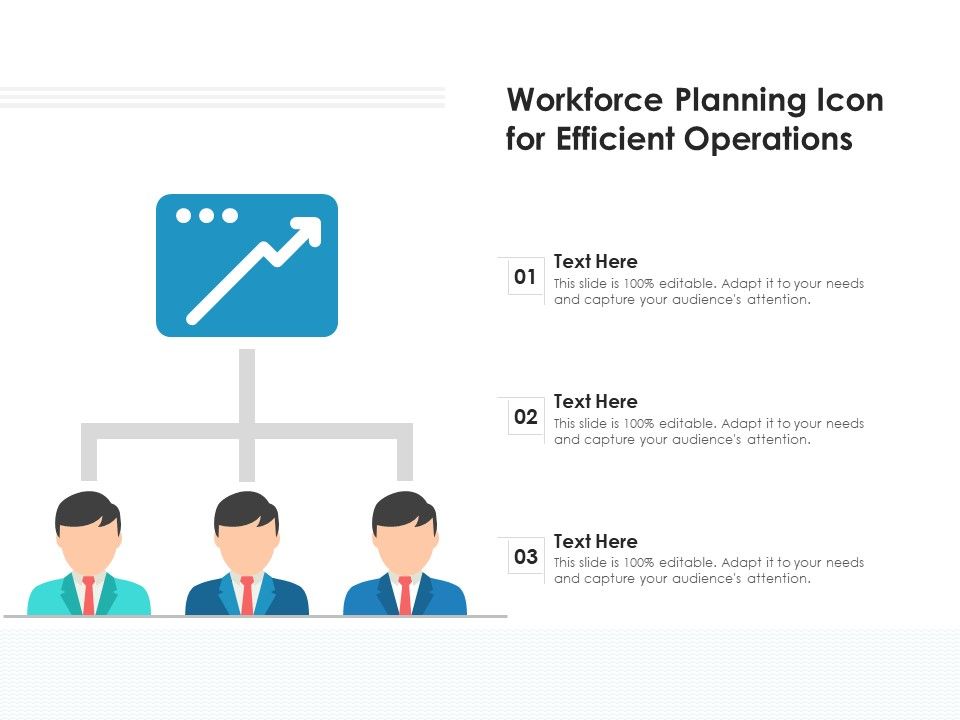 Workforce Planning Icon for Efficient Operations

01
Text Here
This slide is 100% editable. Adapt it to your needs and capture your audience's attention.

02
Text Here
This slide is 100% editable. Adapt it to your needs and capture your audience's attention.

03
Text Here
This slide is 100% editable. Adapt it to your needs and capture your audience's attention.